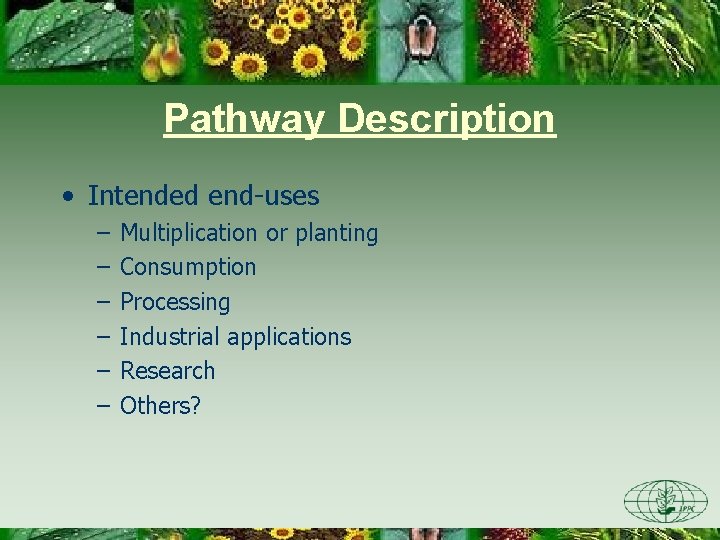 Pathway Description

• Intended end-uses
– Multiplication or planting
– Consumption
– Processing
– Industrial applications
– Research
– Others?

IPPC